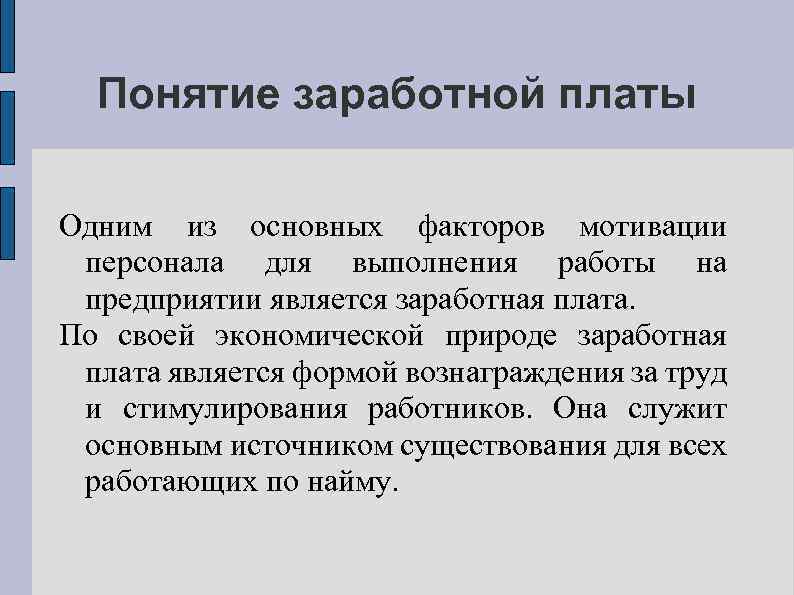 Понятие заработной платы

Одним из основных факторов мотивации персонала для выполнения работы на предприятии является заработная плата.

По своей экономической природе заработная плата является формой вознаграждения за труд и стимулирования работников. Она служит основным источником существования для всех работающих по найму.